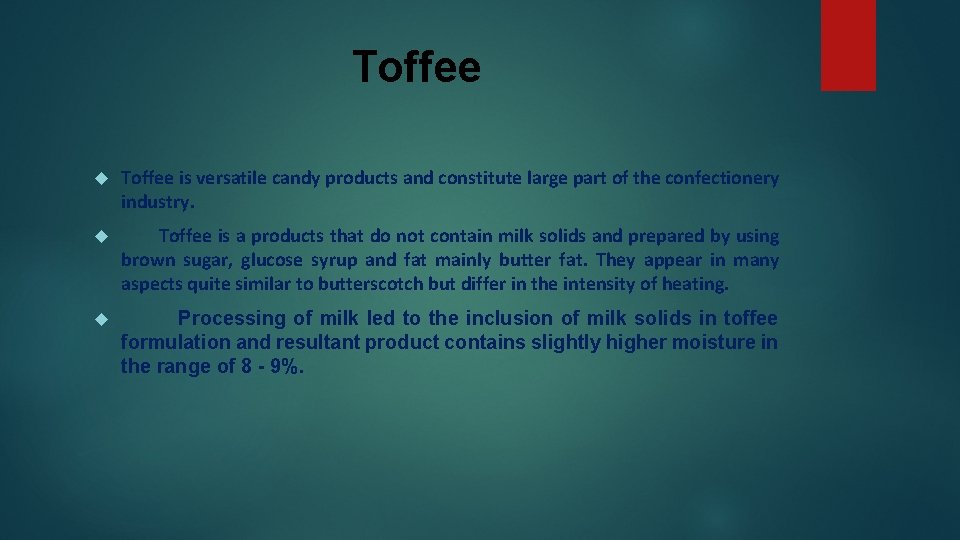 Toffee

Toffee is versatile candy products and constitute large part of the confectionery industry.

Toffee is a products that do not contain milk solids and prepared by using brown sugar, glucose syrup and fat mainly butter fat. They appear in many aspects quite similar to butterscotch but differ in the intensity of heating.

Processing of milk led to the inclusion of milk solids in toffee formulation and resultant product contains slightly higher moisture in the range of 8 - 9%.